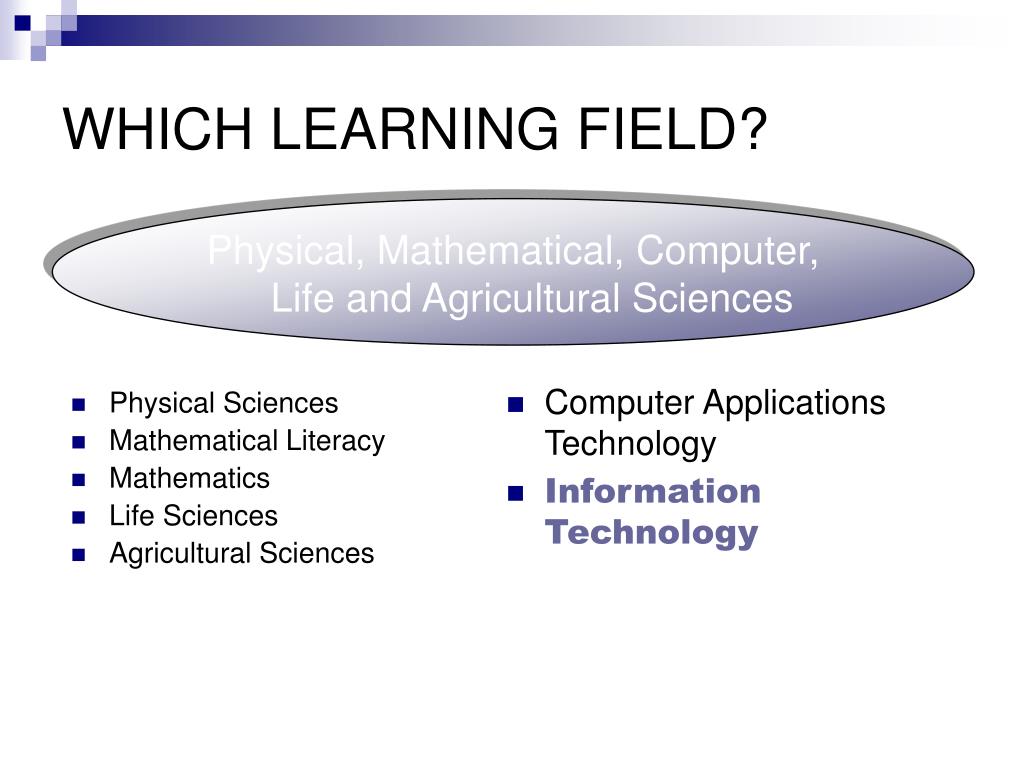 WHICH LEARNING FIELD?

Physical, Mathematical, Computer, Life and Agricultural Sciences

- Physical Sciences
- Mathematical Literacy
- Mathematics
- Life Sciences
- Agricultural Sciences

- Computer Applications Technology
- Information Technology